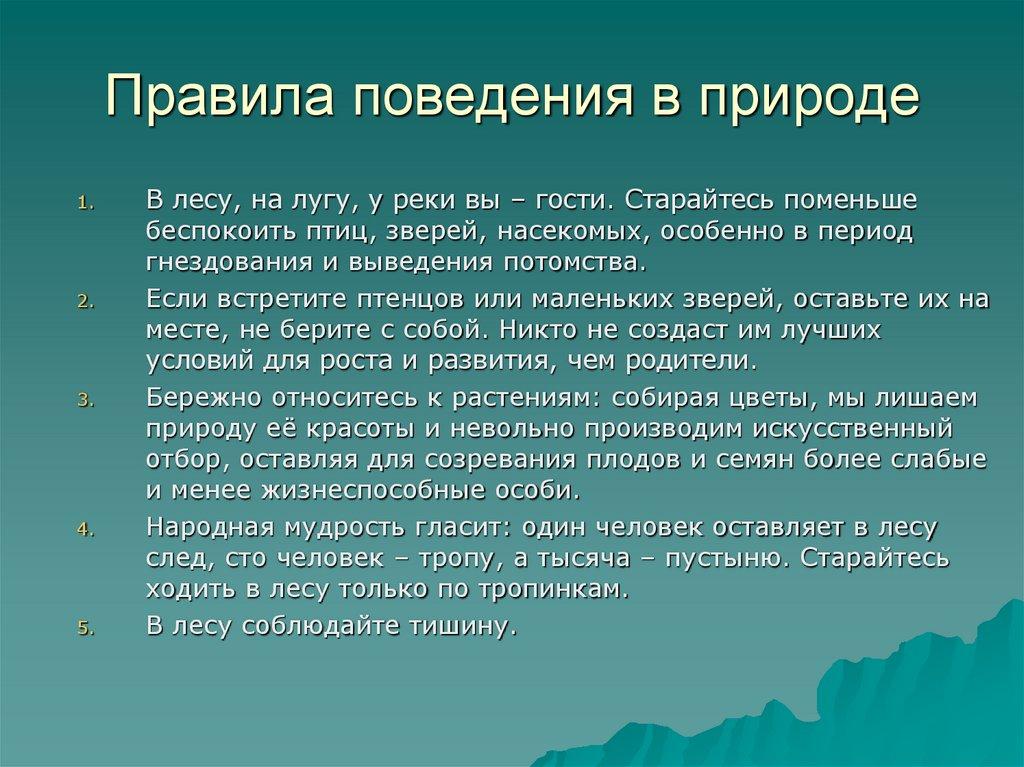 Правила поведения в природе

1. В лесу, на лугу, у реки вы – гости. Старайтесь поменьше беспокоить птиц, зверей, насекомых, особенно в период гнездования и выведения потомства.
2. Если встретите птенцов или маленьких зверей, оставьте их на месте, не берите с собой. Никто не создаст им лучших условий для роста и развития, чем родители.
3. Бережно относитесь к растениям: собирая цветы, мы лишаем природу её красоты и невольно производим искусственный отбор, оставляя для созревания плодов и семян более слабые и менее жизнеспособные особи.
4. Народная мудрость гласит: один человек оставляет в лесу след, сто человек – тропу, а тысяча – пустыню. Старайтесь ходить в лесу только по тропинкам.
5. В лесу соблюдайте тишину.